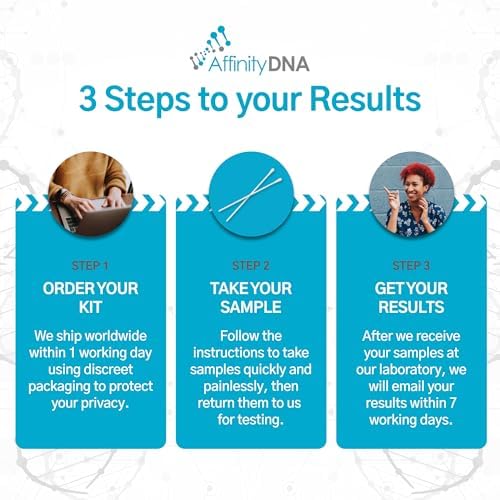 AffinityDNA

3 Steps to your Results

STEP 1

ORDER YOUR KIT

We ship worldwide within 1 working day using discreet packaging to protect your privacy.

STEP 2

TAKE YOUR SAMPLE

Follow the instructions to take samples quickly and painlessly, then return them to us for testing.

STEP 3

GET YOUR RESULTS

After we receive your samples at our laboratory, we will email your results within 7 working days.